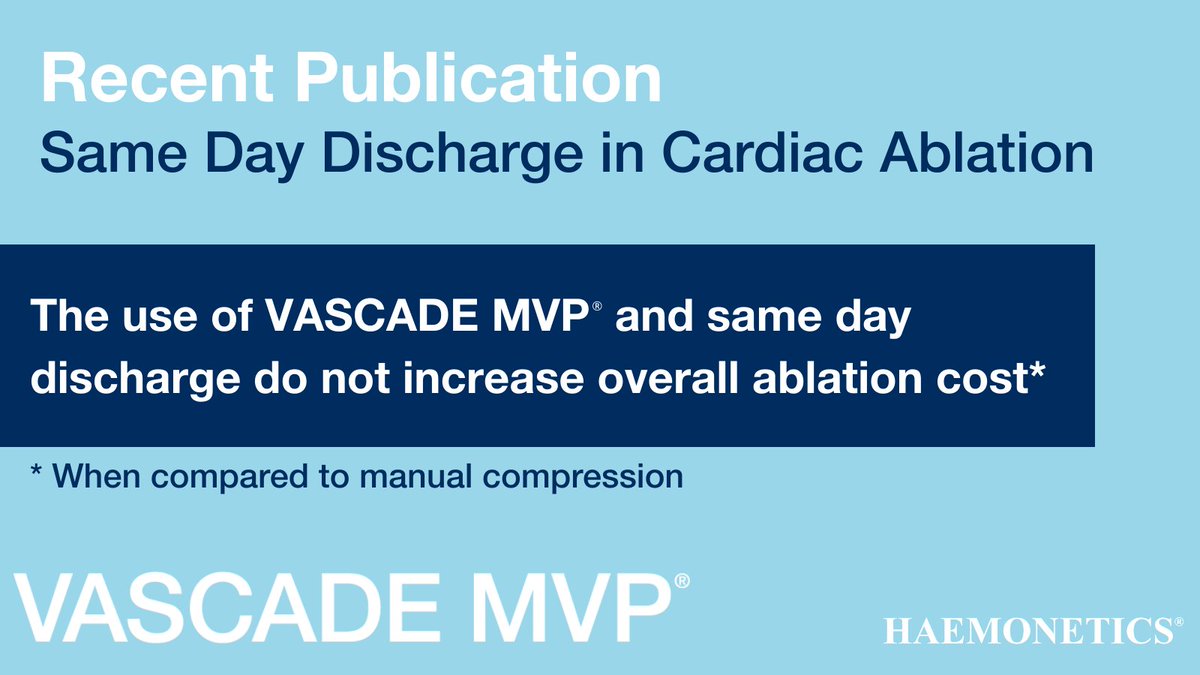 Recent Publication
Same Day Discharge in Cardiac Ablation

The use of VASCADE MVP® and same day discharge do not increase overall ablation cost*

* When compared to manual compression

VASCADE MVP®

HAEMONETICS®